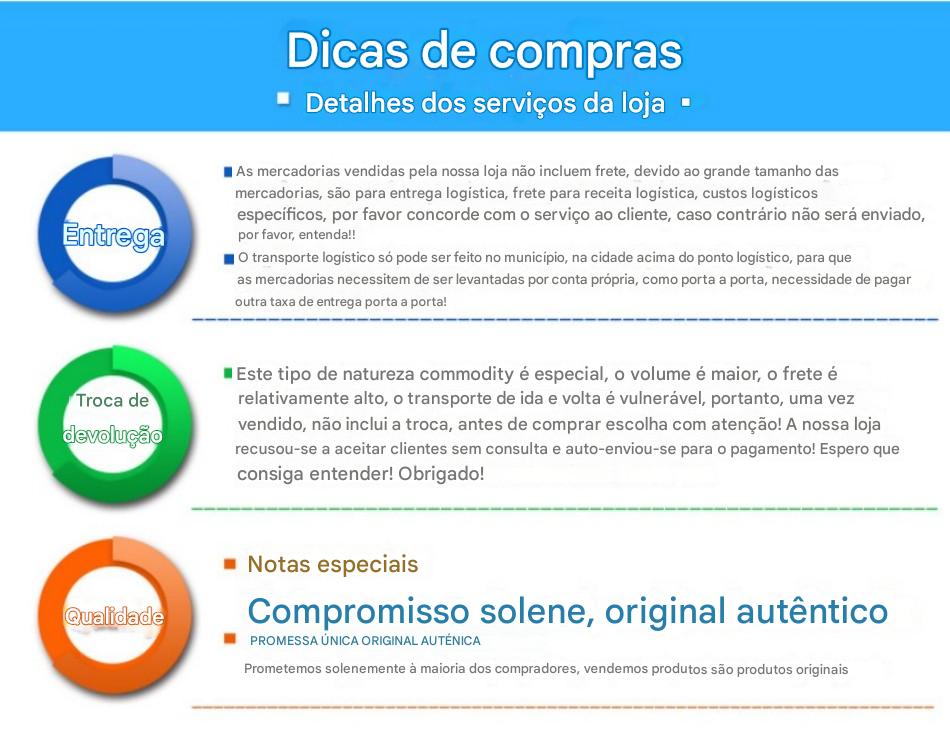 Dicas de compras
Detalhes dos serviços da loja

Entrega

As mercadorias vendidas pela nossa loja não incluem frete, devido ao grande tamanho das mercadorias, são para entrega logística, frete para receita logística, custos logísticos específicos, por favor concorde com o serviço ao cliente, caso contrário não será enviado, por favor, entenda!!

O transporte logístico só pode ser feito no município, na cidade acima do ponto logístico, para que as mercadorias necessitem de ser levantadas por conta própria, como porta a porta, necessidade de pagar outra taxa de entrega porta a porta!

Troca de devolução

Este tipo de natureza commodity é especial, o volume é maior, o frete é relativamente alto, o transporte de ida e volta é vulnerável, portanto, uma vez vendido, não inclui a troca, antes de comprar escolha com atenção! A nossa loja recusou-se a aceitar clientes sem consulta e auto-enviou-se para o pagamento! Espero que consiga entender! Obrigado!

Qualidade

Notas especiais

Compromisso solene, original autêntico

PROMESSA ÚNICA ORIGINAL AUTÉNICA

Prometemos solenemente à maioria dos compradores, vendemos produtos são produtos originais